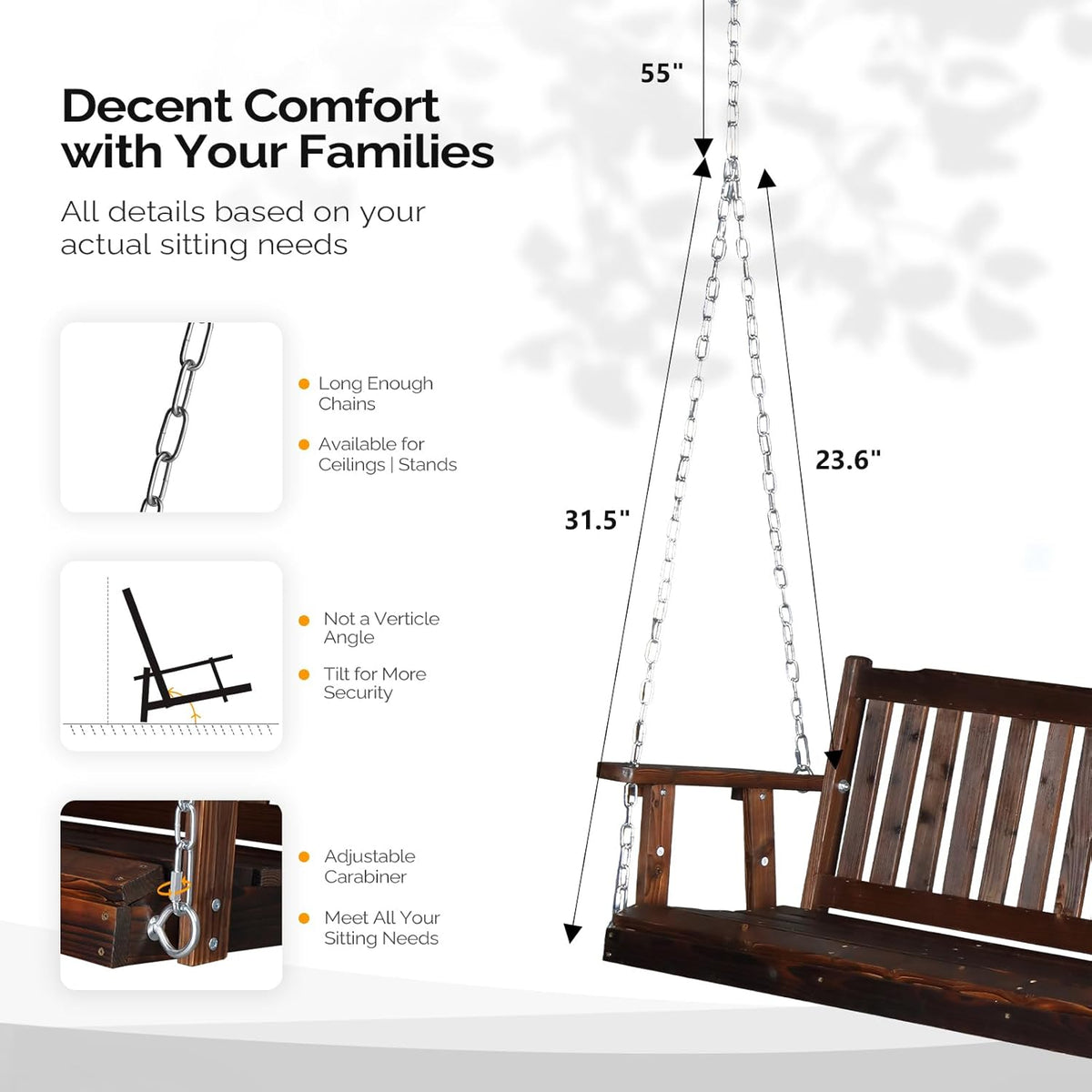 Decent Comfort with Your Families

All details based on your actual sitting needs

• Long Enough Chains

• Available for Ceilings | Stands

• Not a Verticle Angle

• Tilt for More Security

• Adjustable Carabiner

• Meet All Your Sitting Needs

55"

23.6"

31.5"